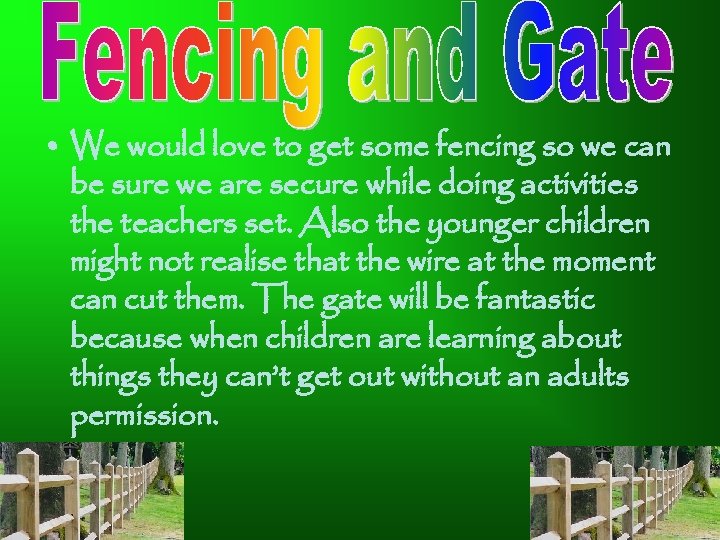 Fencing and Gate

• We would love to get some fencing so we can be sure we are secure while doing activities the teachers set. Also the younger children might not realise that the wire at the moment can cut them. The gate will be fantastic because when children are learning about things they can't get out without an adults permission.